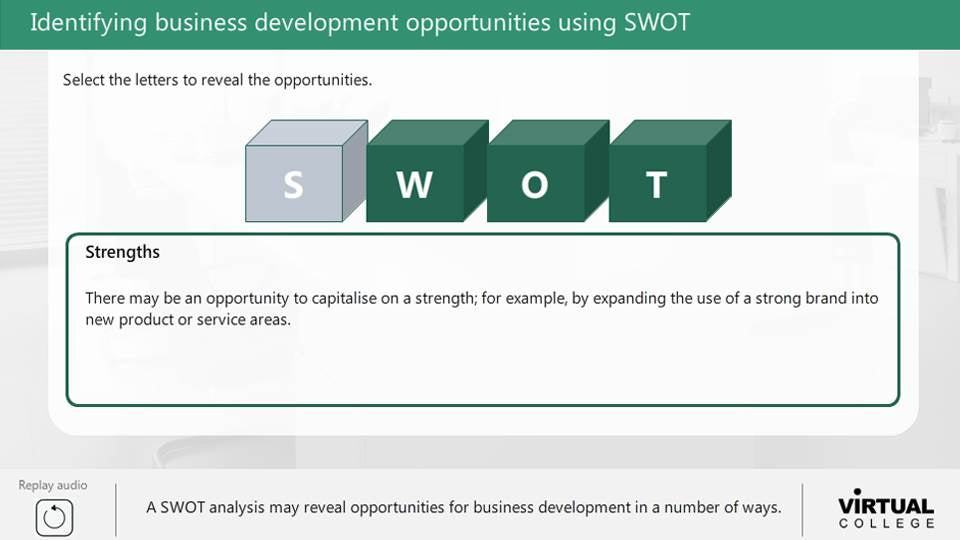 Identifying business development opportunities using SWOT

Select the letters to reveal the opportunities.

S W O T

Strengths

There may be an opportunity to capitalise on a strength; for example, by expanding the use of a strong brand into new product or service areas.

Replay audio

A SWOT analysis may reveal opportunities for business development in a number of ways.

VIRTUAL COLLEGE